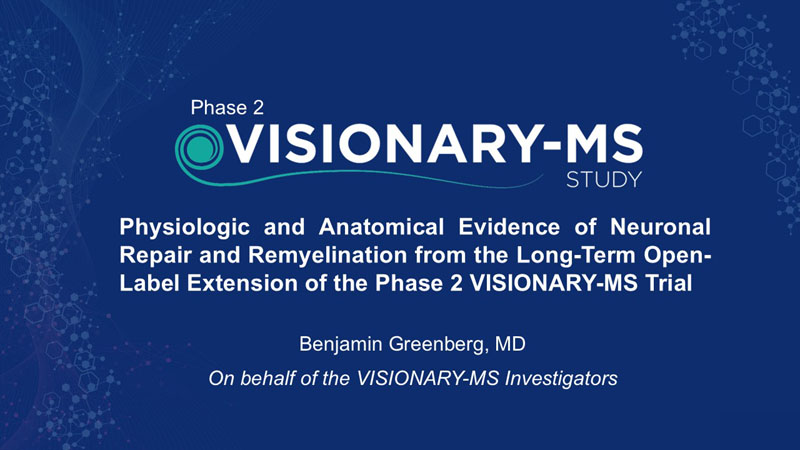 Phase 2
VISIONARY-MS
STUDY

Physiologic and Anatomical Evidence of Neuronal Repair and Remyelination from the Long-Term Open-Label Extension of the Phase 2 VISIONARY-MS Trial

Benjamin Greenberg, MD
On behalf of the VISIONARY-MS Investigators